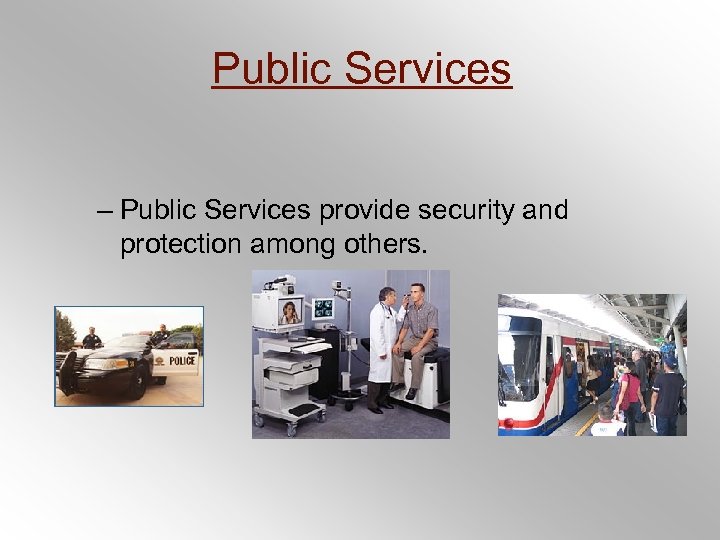 Public Services

– Public Services provide security and protection among others.

POLICE